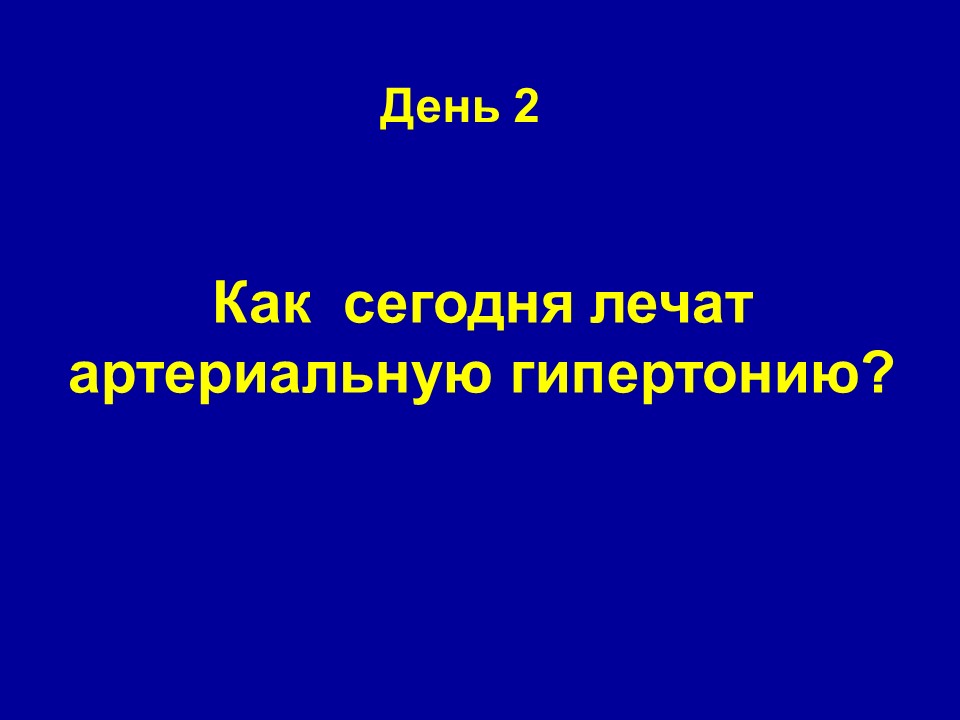 День 2

Как сегодня лечат артериальную гипертонию?